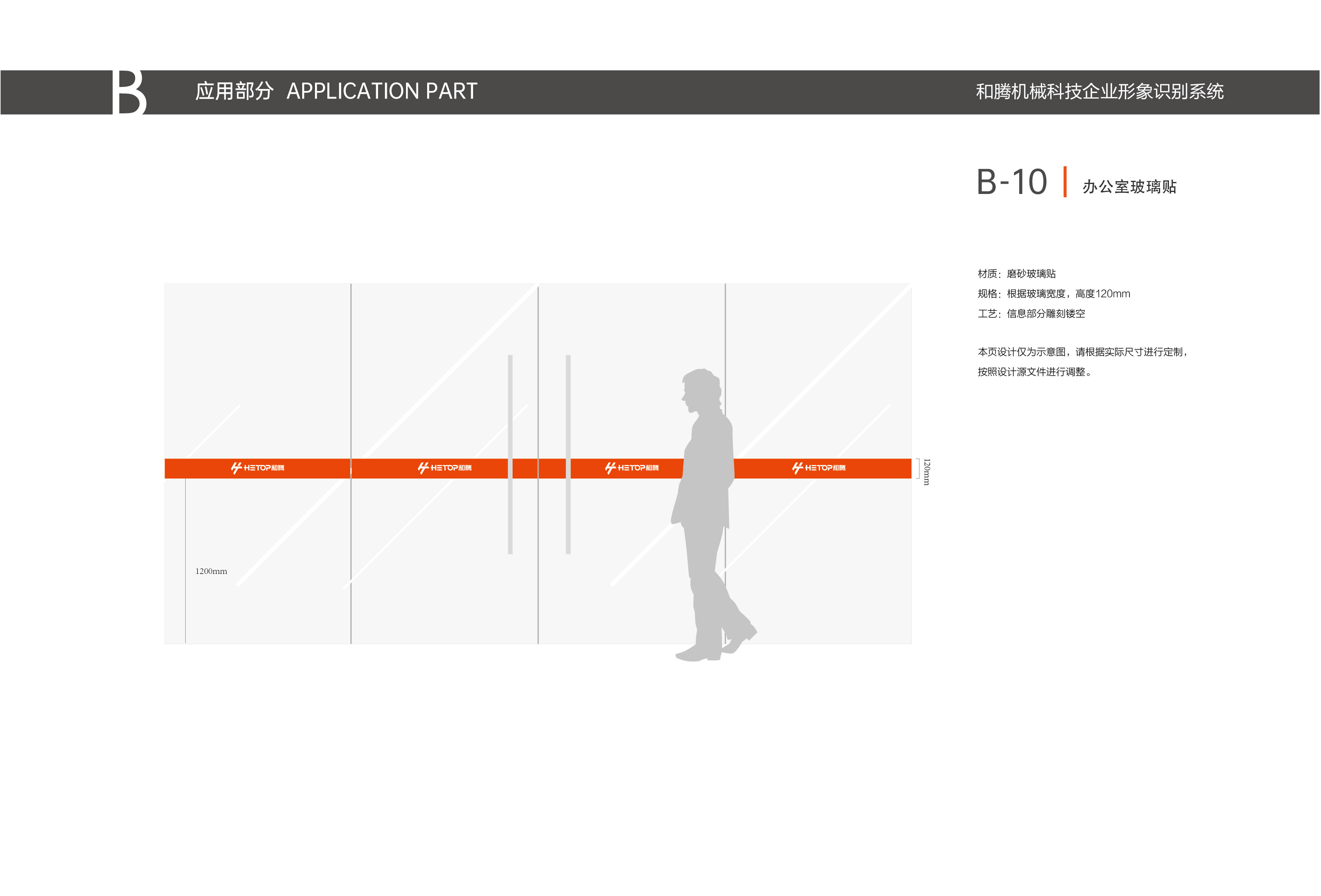 B 应用部分 APPLICATION PART

和腾机械科技企业形象识别系统

B-10 | 办公室玻璃贴

材质：磨砂玻璃贴

规格：根据玻璃宽度，高度120mm

工艺：信息部分雕刻镂空

本页设计仅为示意图，请根据实际尺寸进行定制，按照设计源文件进行调整。

HETOP和腾 HETOP和腾 HETOP和腾 HETOP和腾

120mm

1200mm